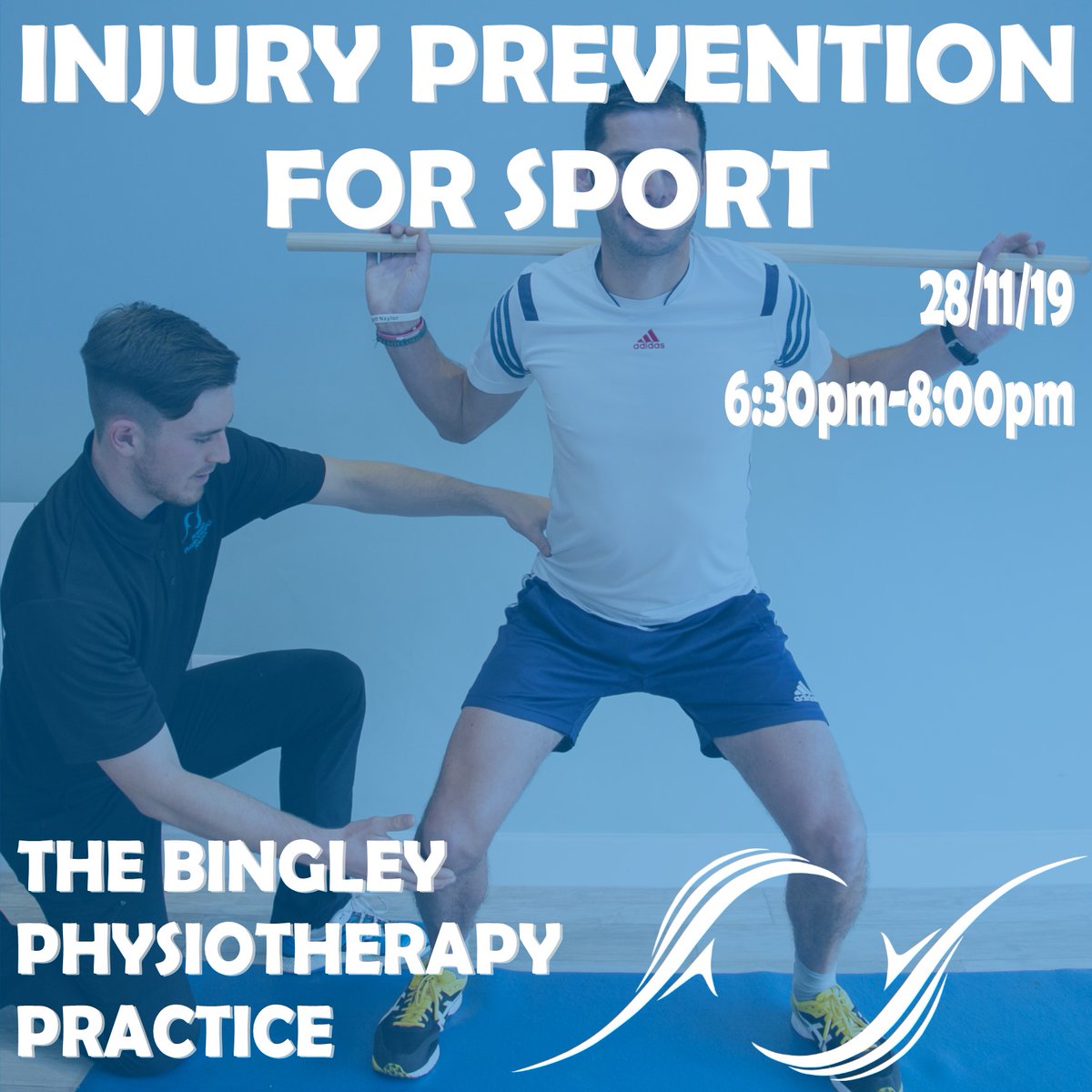 INJURY PREVENTION FOR SPORT

28/11/19
6:30pm-8:00pm

adidas

THE BINGLEY PHYSIOTHERAPY PRACTICE